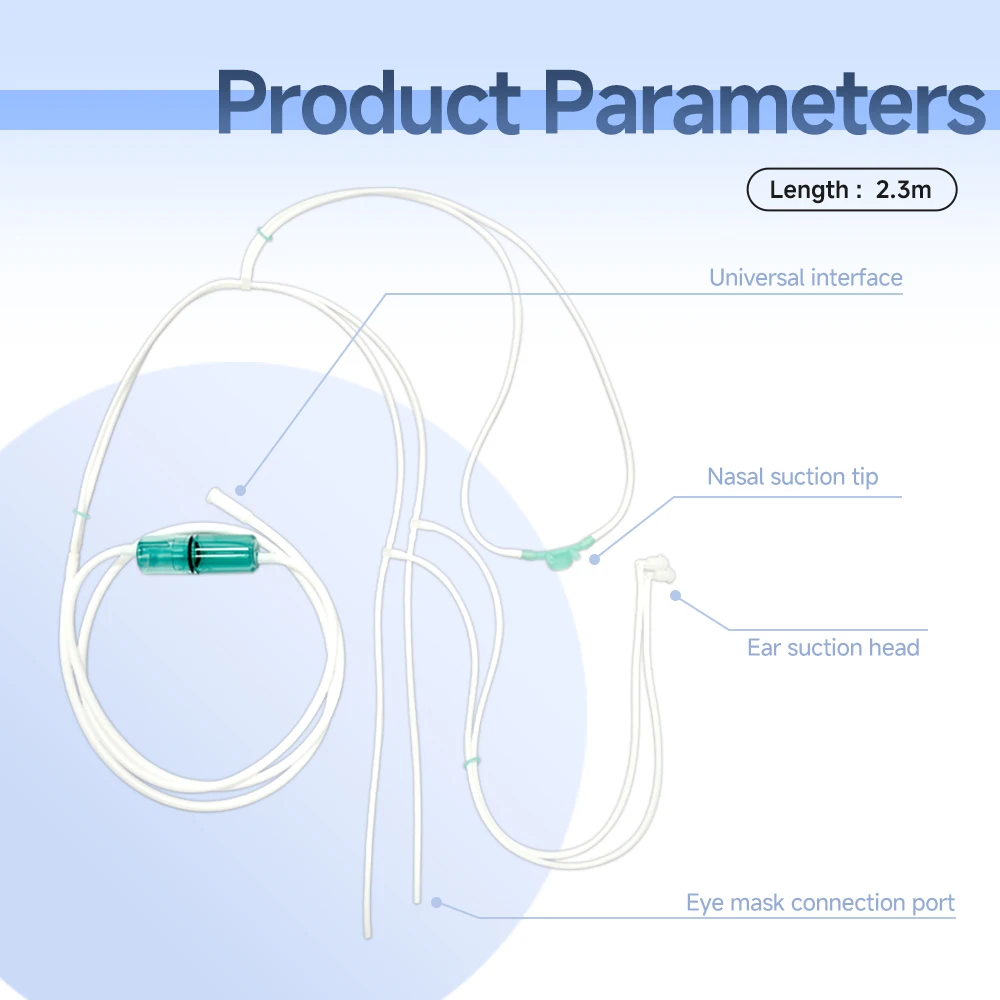 Product Parameters

Length : 2.3m

Universal interface

Nasal suction tip

Ear suction head

Eye mask connection port